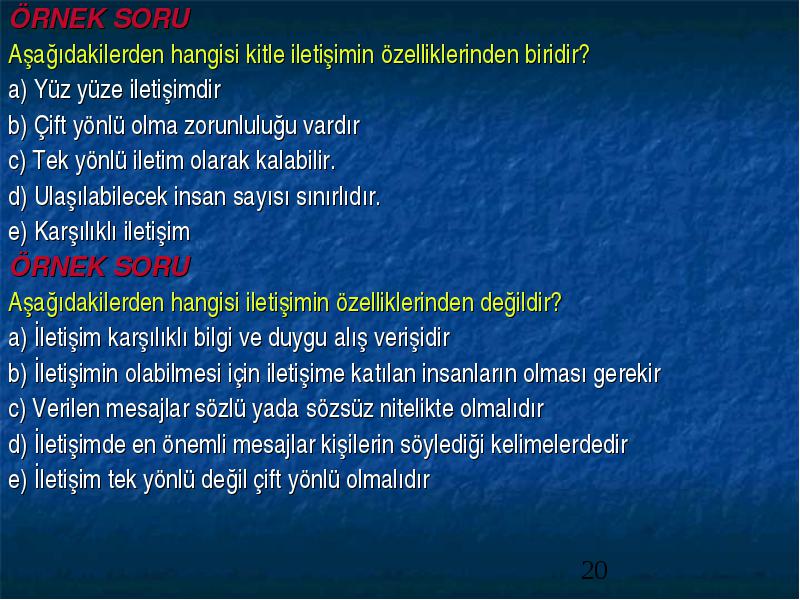 ÖRNEK SORU
Aşağıdakilerden hangisi kitle iletişimin özelliklerinden biridir?
a) Yüz yüze iletişimdir
b) Çift yönlü olma zorunluluğu vardır
c) Tek yönlü iletim olarak kalabilir.
d) Ulaşılabilecek insan sayısı sınırlıdır.
e) Karşılıklı iletişim

ÖRNEK SORU
Aşağıdakilerden hangisi iletişimin özelliklerinden değildir?
a) İletişim karşılıklı bilgi ve duygu alış verişidir
b) İletişimin olabilmesi için iletişime katılan insanların olması gerekir
c) Verilen mesajlar sözlü yada sözsüz nitelikte olmalıdır
d) İletişimde en önemli mesajlar kişilerin söylediği kelimelerdedir
e) İletişim tek yönlü değil çift yönlü olmalıdır

20